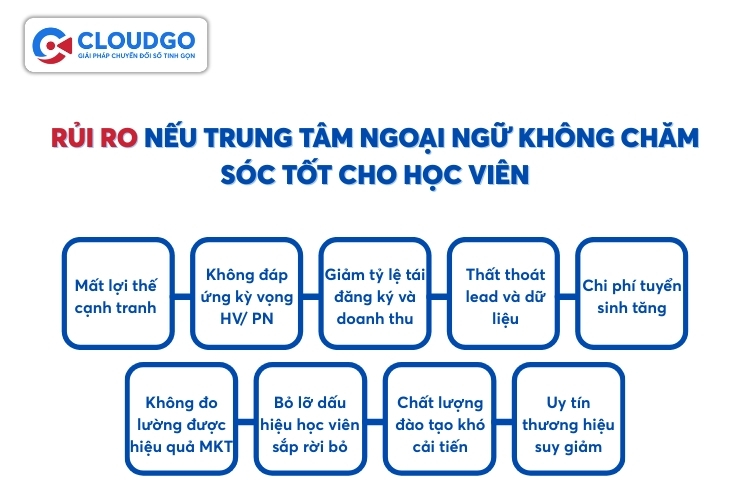 CLOUDGO
GIẢI PHÁP CHUYỂN ĐỔI SỐ TINH GỌN

RỦI RO NẾU TRUNG TÂM NGOẠI NGỮ KHÔNG CHĂM SÓC TỐT CHO HỌC VIÊN

Mất lợi thế cạnh tranh

Không đáp ứng kỳ vọng HV/ PN

Giảm tỷ lệ tái đăng ký và doanh thu

Thất thoát lead và dữ liệu

Chi phí tuyển sinh tăng

Không đo lường được hiệu quả MKT

Bỏ lỡ dấu hiệu học viên sắp rời bỏ

Chất lượng đào tạo khó cải tiến

Uy tín thương hiệu suy giảm